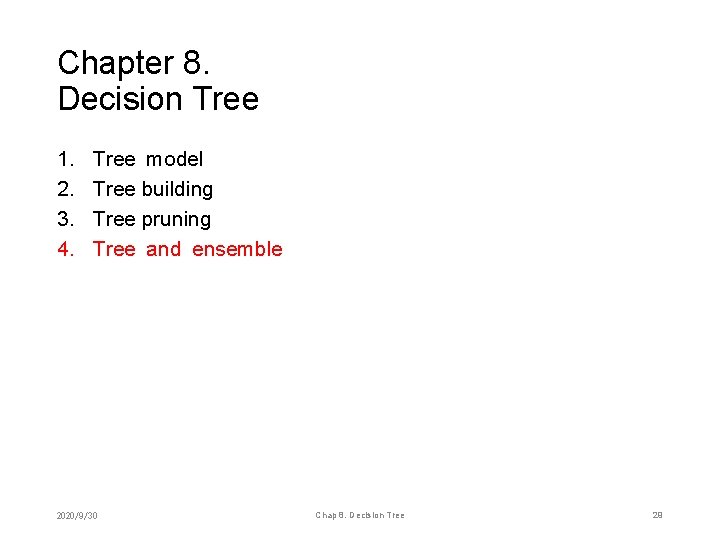 Chapter 8.
Decision Tree

1. Tree model
2. Tree building
3. Tree pruning
4. Tree and ensemble

2020/9/30

Chap 8. Decision Tree

28